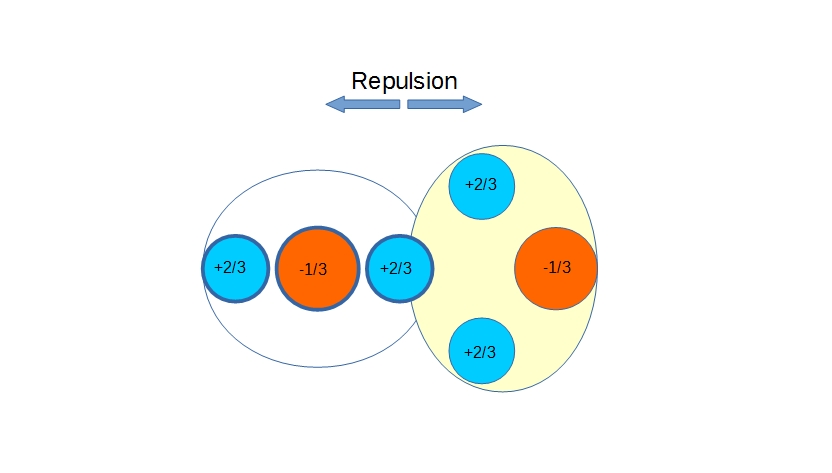 Repulsion

+2/3

-1/3

+2/3

+2/3

-1/3

+2/3